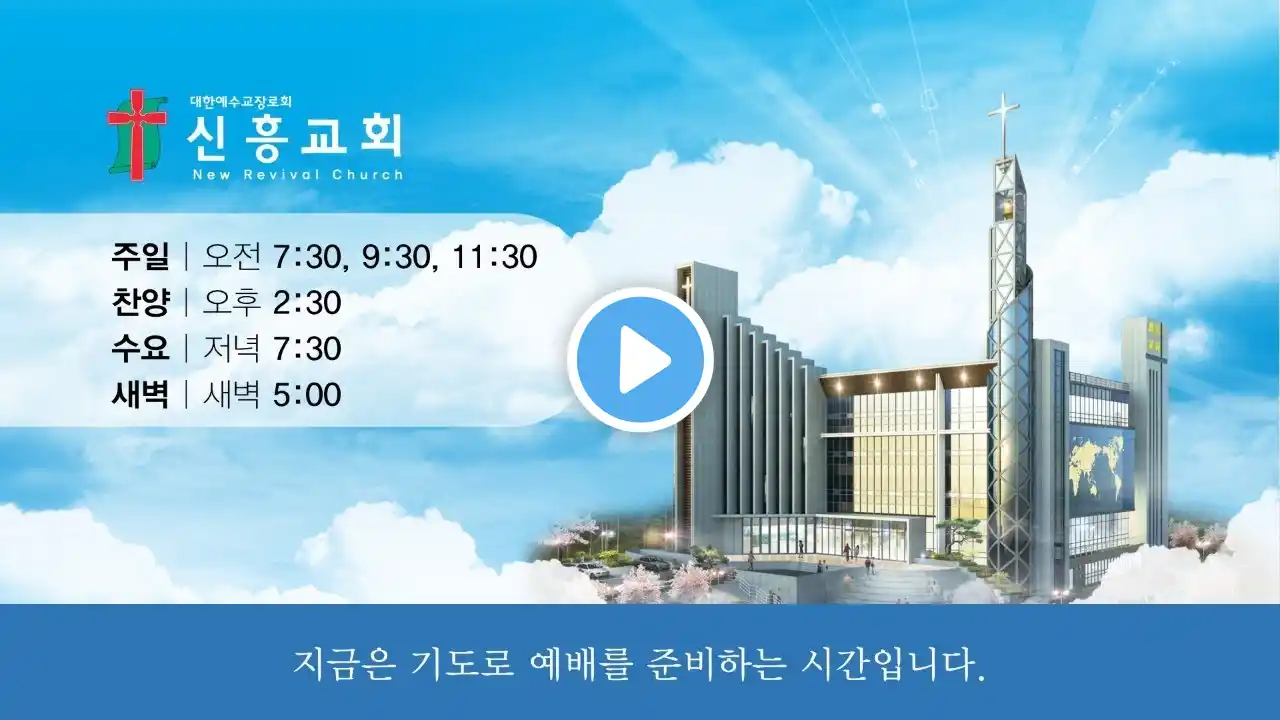 대한예수교장로회
신흥교회
New Revival Church

주일 | 오전 7:30, 9:30, 11:30
찬양 | 오후 2:30
수요 | 저녁 7:30
새벽 | 새벽 5:00

지금은 기도로 예배를 준비하는 시간입니다.